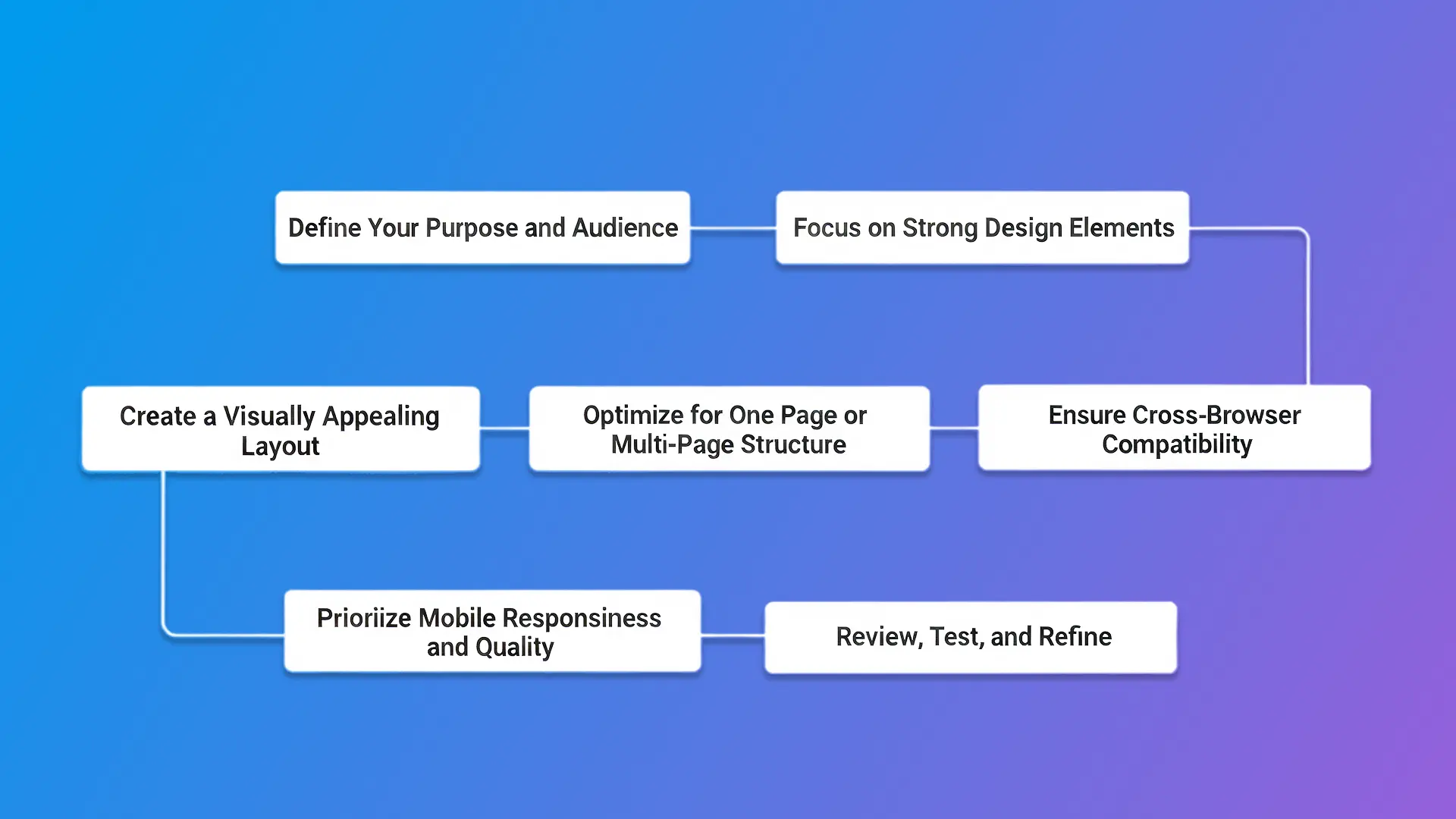 Define Your Purpose and Audience

Focus on Strong Design Elements

Ensure Cross-Browser Compatibility

Optimize for One Page or Multi-Page Structure

Create a Visually Appealing Layout

Prioriize Mobile Responsiness and Quality

Review, Test, and Refine